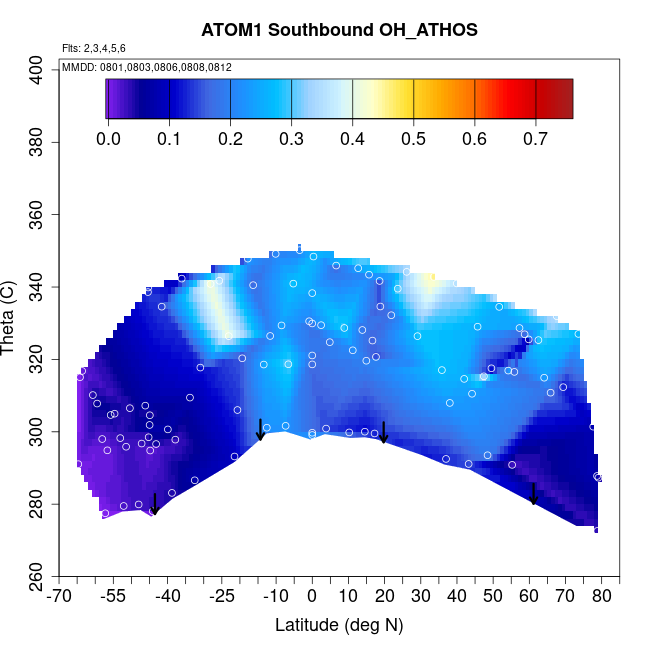 ATOM1 Southbound OH_ATHOS

Flts: 2,3,4,5,6

MMDD: 0801,0803,0806,0808,0812

0.0 0.1 0.2 0.3 0.4 0.5 0.6 0.7

Theta (C)

400
380
360
340
320
300
280
260

-70 -55 -40 -25 -10 0 10 20 30 40 50 60 70 80

Latitude (deg N)